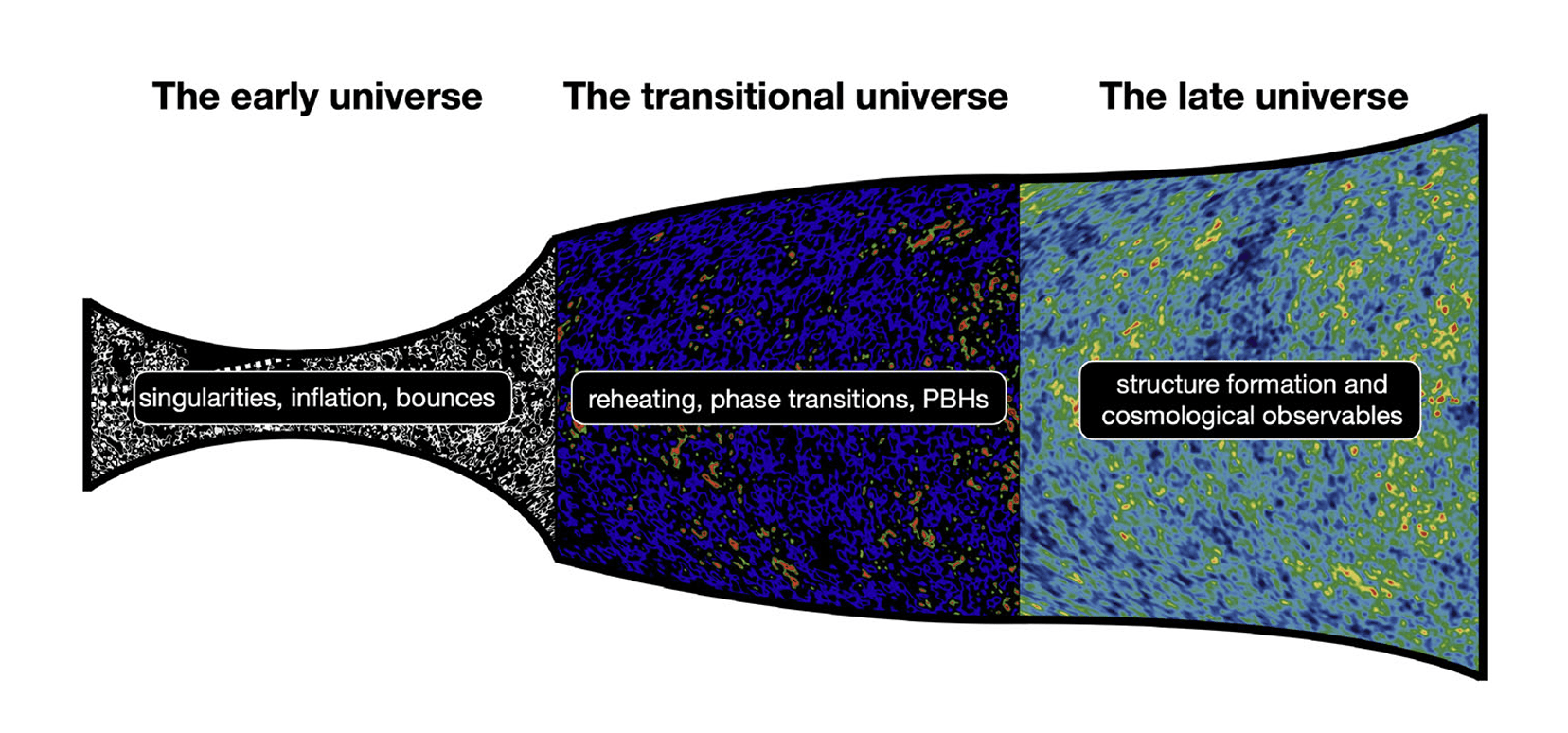 The early universe

The transitional universe

The late universe

singularities, inflation, bounces

reheating, phase transitions, PBHs

structure formation and cosmological observables